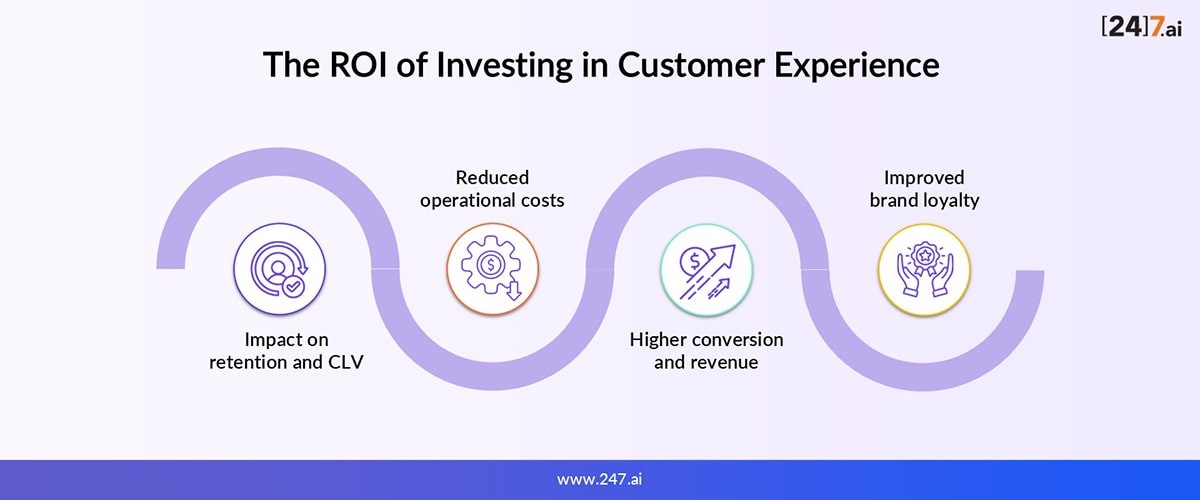 [24]7.ai

The ROI of Investing in Customer Experience

Impact on retention and CLV

Reduced operational costs

Higher conversion and revenue

Improved brand loyalty

www.247.ai